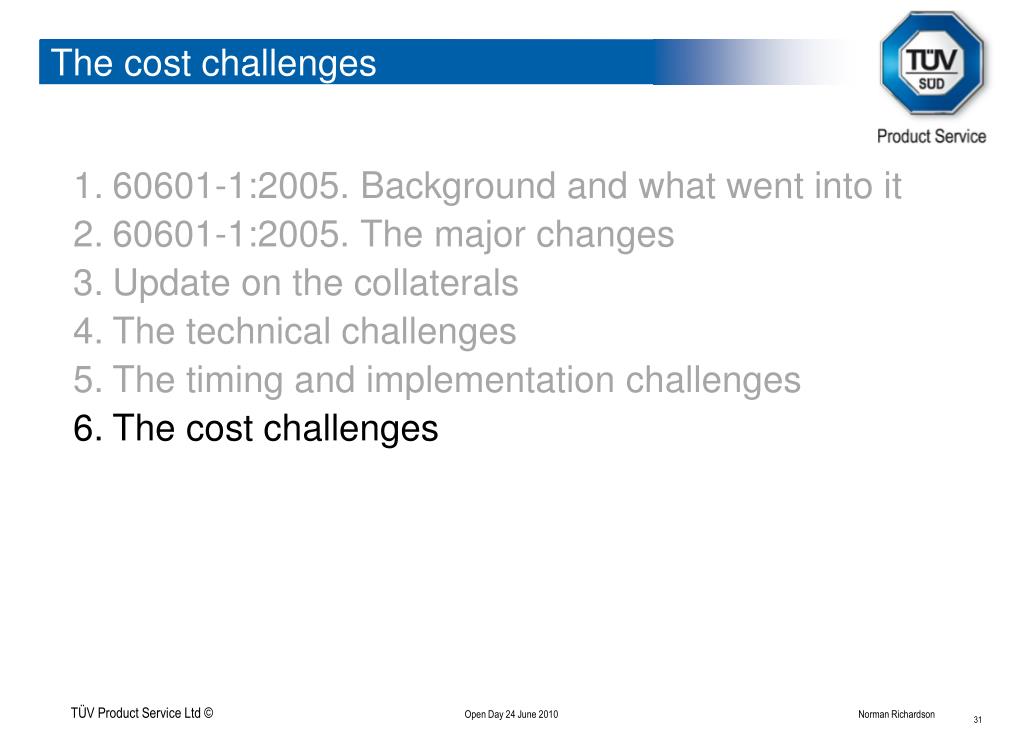 The cost challenges

TÜV SÜD

Product Service

1. 60601-1:2005. Background and what went into it
2. 60601-1:2005. The major changes
3. Update on the collaterals
4. The technical challenges
5. The timing and implementation challenges
6. The cost challenges

TÜV Product Service Ltd © Open Day 24 June 2010 Norman Richardson 31